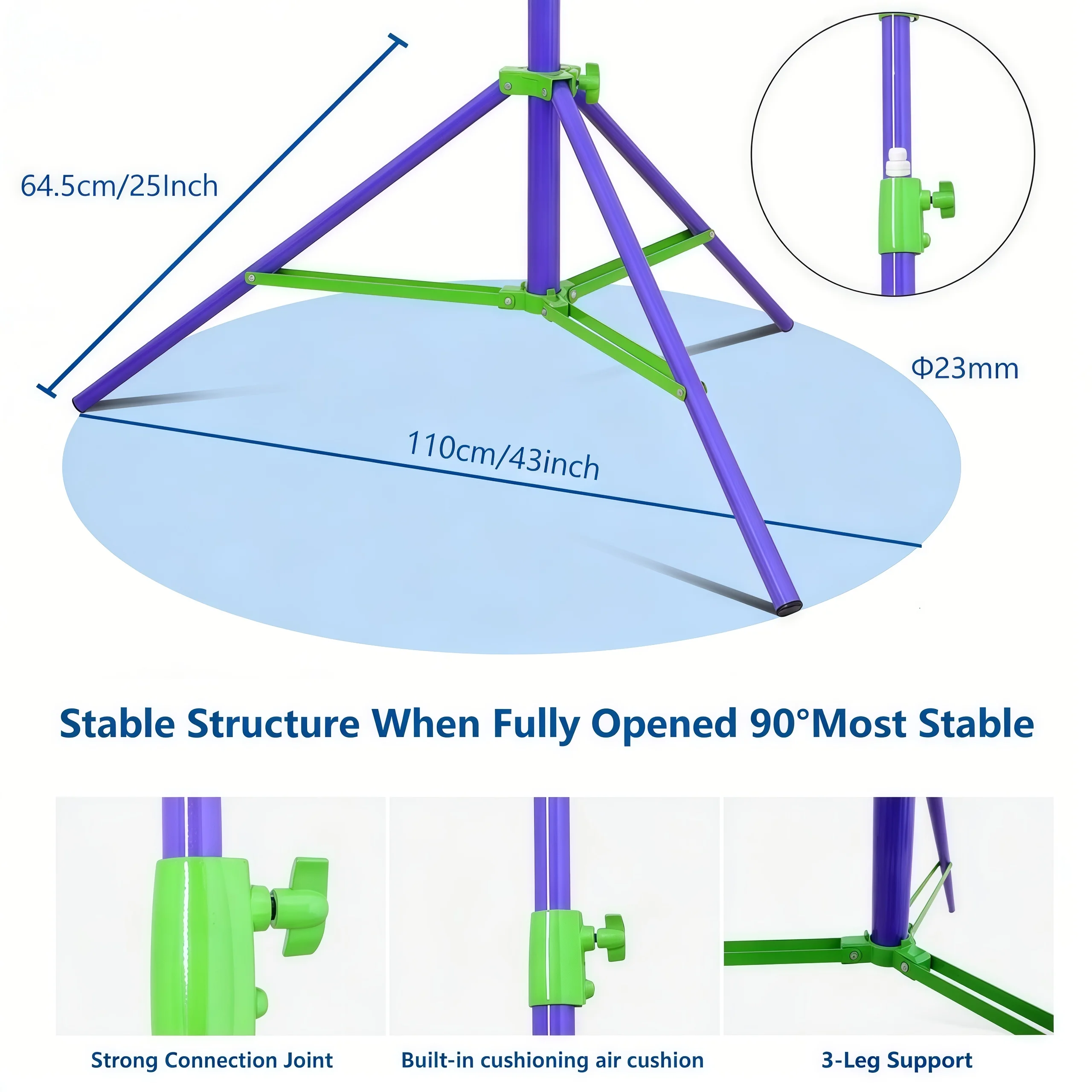 64.5cm/25Inch

Φ23mm

110cm/43inch

Stable Structure When Fully Opened 90°Most Stable

Strong Connection Joint

Built-in cushioning air cushion

3-Leg Support